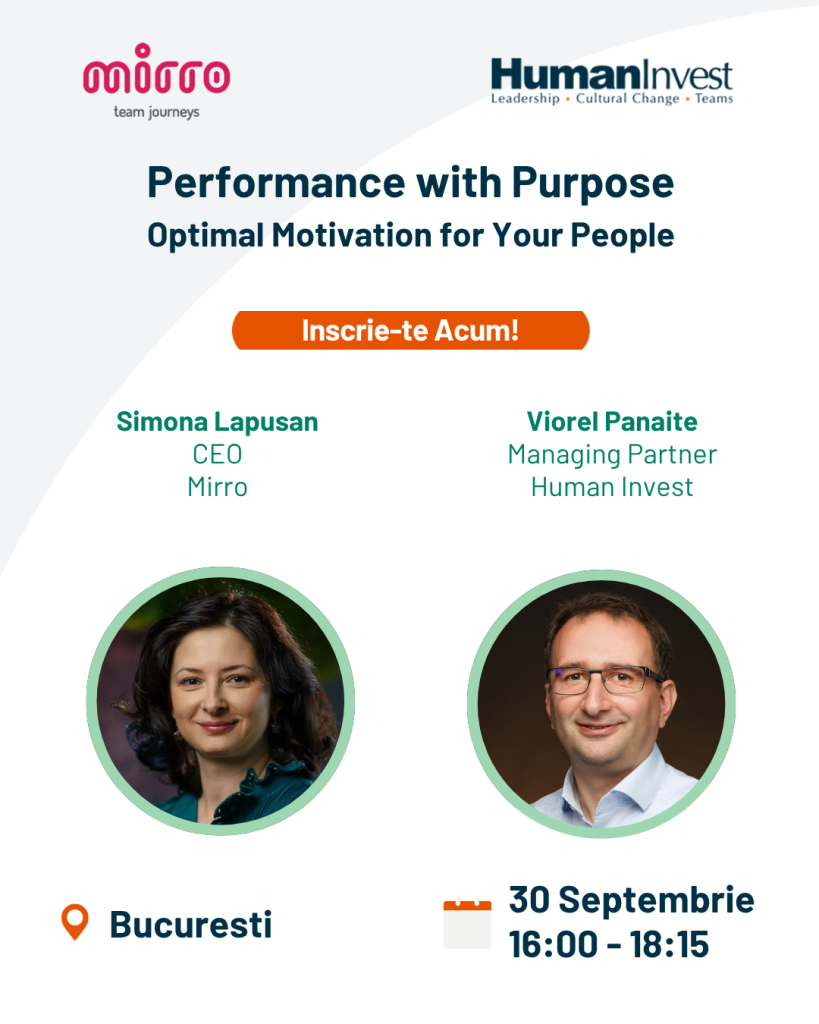 mirro
team journeys

HumanInvest
Leadership • Cultural Change • Teams

Performance with Purpose
Optimal Motivation for Your People

Inscrie-te Acum!

Simona Lapusan
CEO
Mirro

Viorel Panaite
Managing Partner
Human Invest

Bucuresti

30 Septembrie
16:00 - 18:15